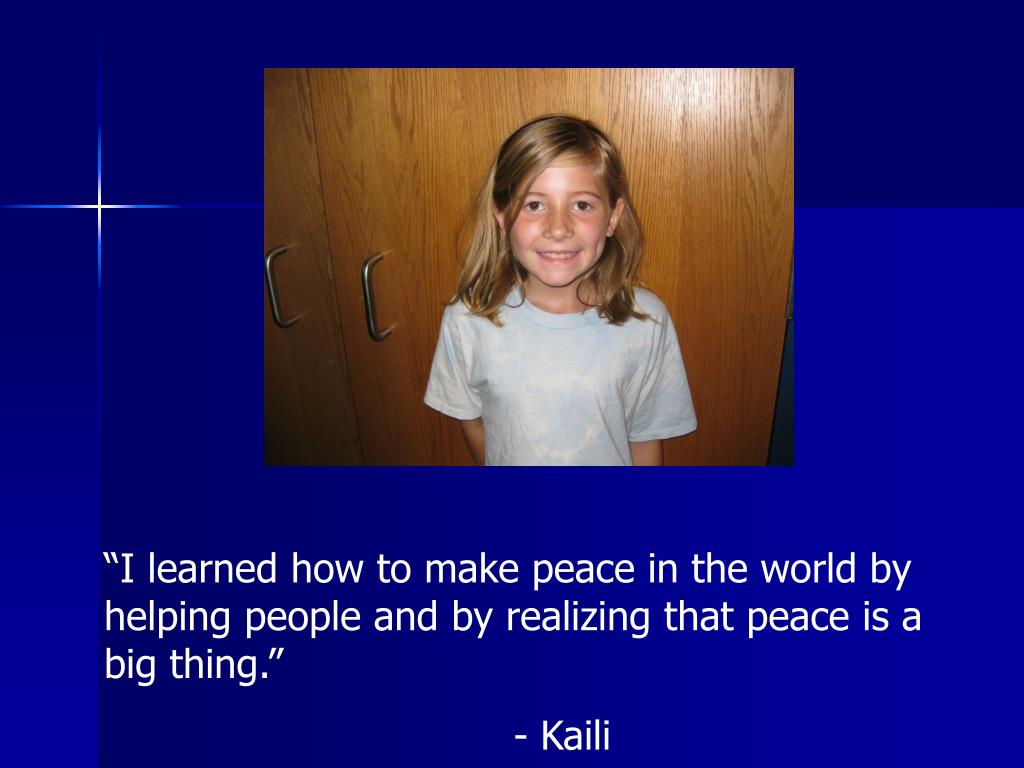 “I learned how to make peace in the world by helping people and by realizing that peace is a big thing.”

- Kaili